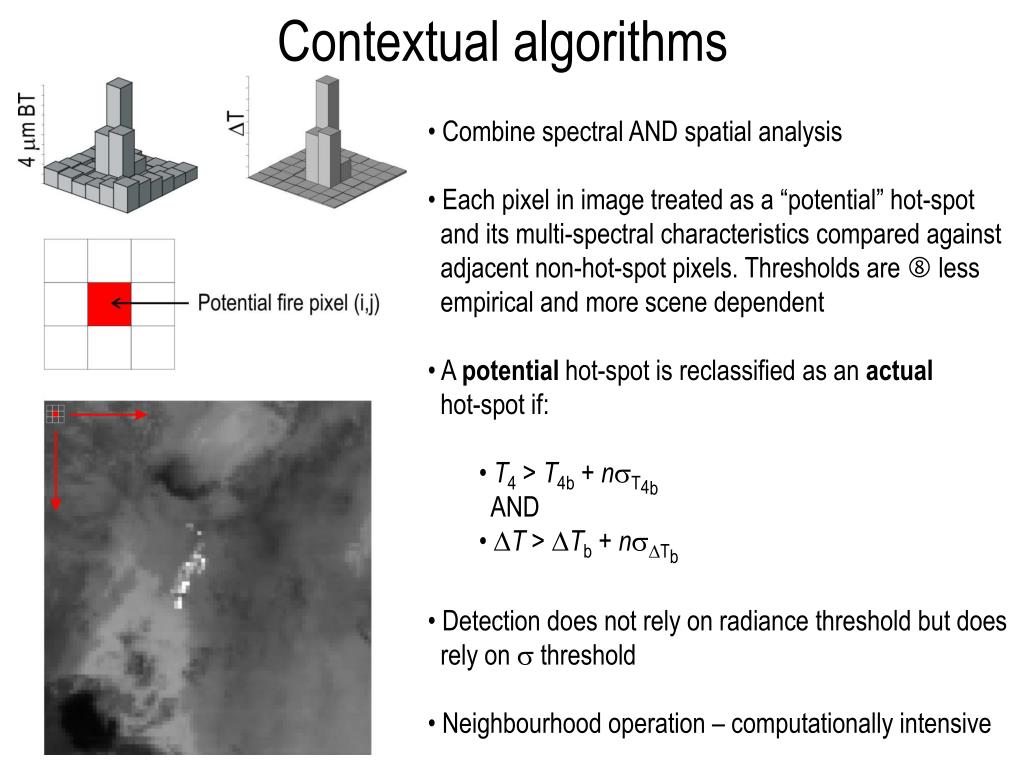 Contextual algorithms

4 $\mu$m BT

$\Delta$T

Potential fire pixel (i,j)

• Combine spectral AND spatial analysis

• Each pixel in image treated as a “potential” hot-spot and its multi-spectral characteristics compared against adjacent non-hot-spot pixels. Thresholds are ⑧ less empirical and more scene dependent

• A **potential** hot-spot is reclassified as an **actual** hot-spot if:

• $T_4 > T_{4b} + n\sigma_{T_{4b}}$
AND
• $\Delta T > \Delta T_b + n\sigma_{\Delta T_b}$

• Detection does not rely on radiance threshold but does rely on $\sigma$ threshold

• Neighbourhood operation – computationally intensive